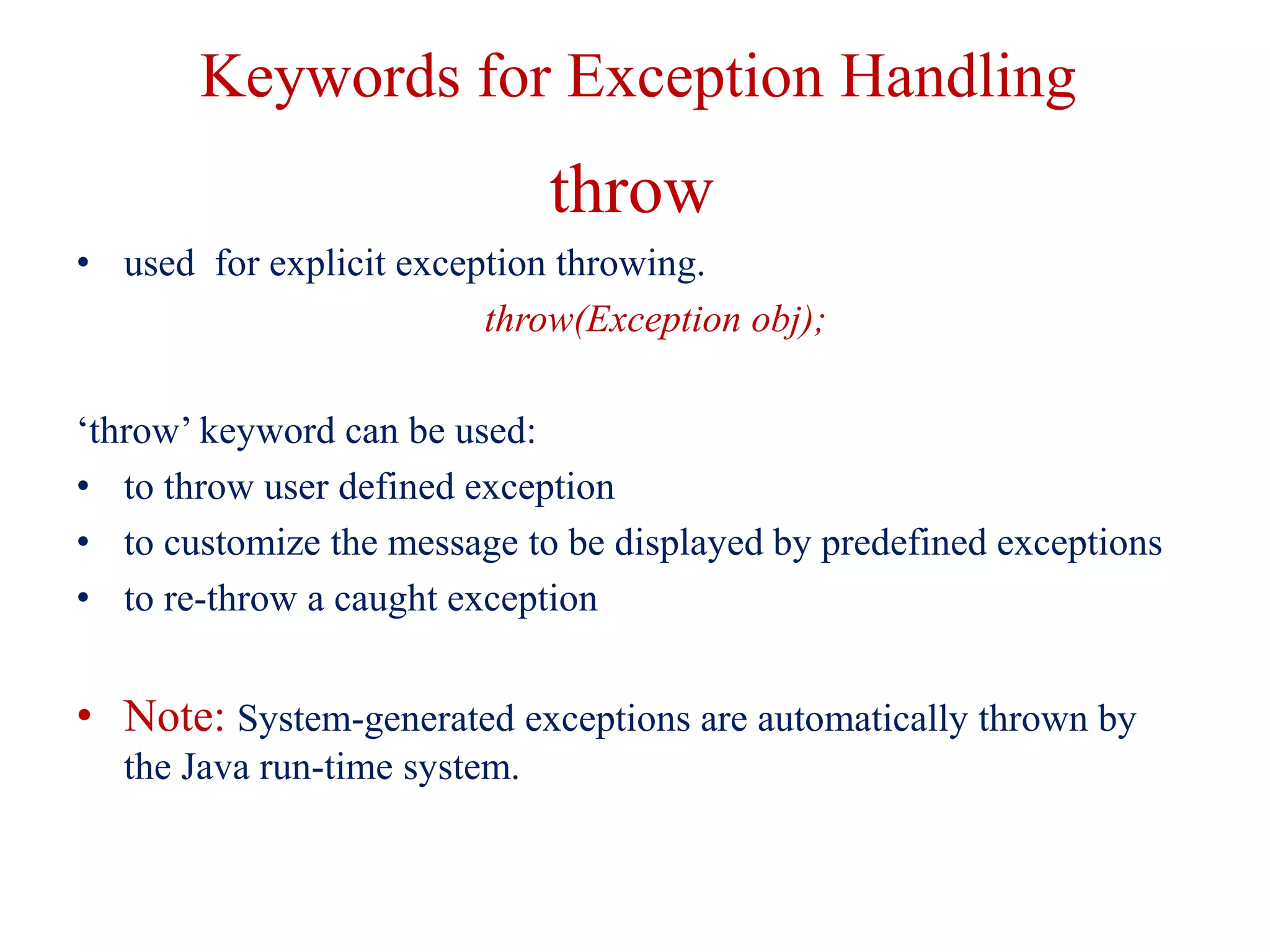 Keywords for Exception Handling

throw

• used  for explicit exception throwing.

throw(Exception obj);

‘throw’ keyword can be used:

• to throw user defined exception
• to customize the message to be displayed by predefined exceptions
• to re-throw a caught exception

• Note: System-generated exceptions are automatically thrown by the Java run-time system.